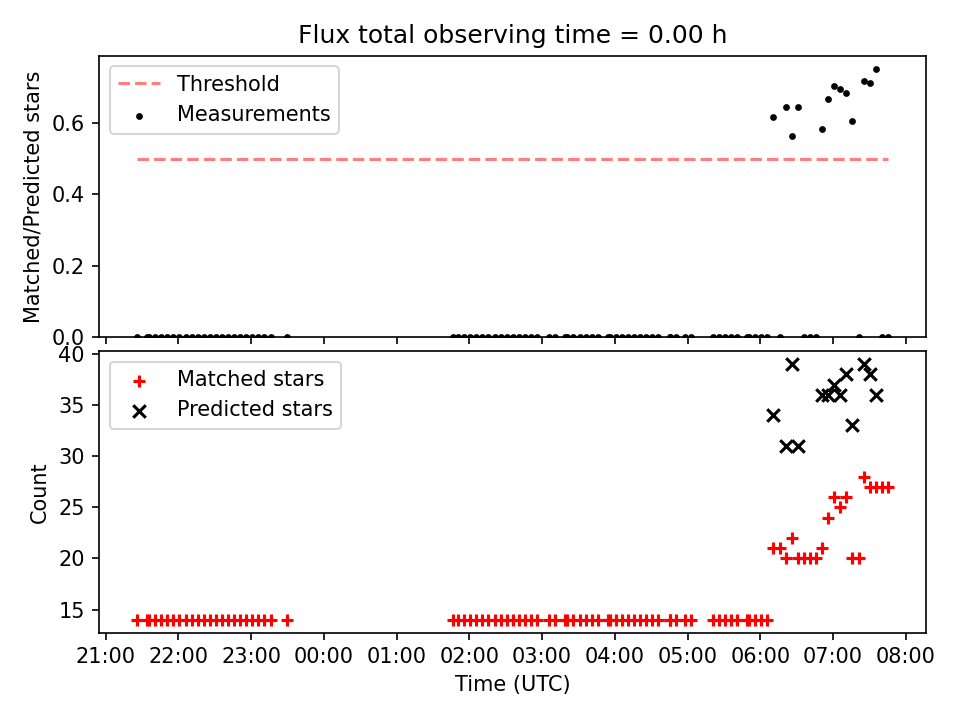 Flux total observing time = 0.00 h

Threshold
Measurements

Matched/Predicted stars

0.6
0.4
0.2
0.0

Matched stars
Predicted stars

Count

40
35
30
25
20
15

21:00 22:00 23:00 00:00 01:00 02:00 03:00 04:00 05:00 06:00 07:00 08:00

Time (UTC)